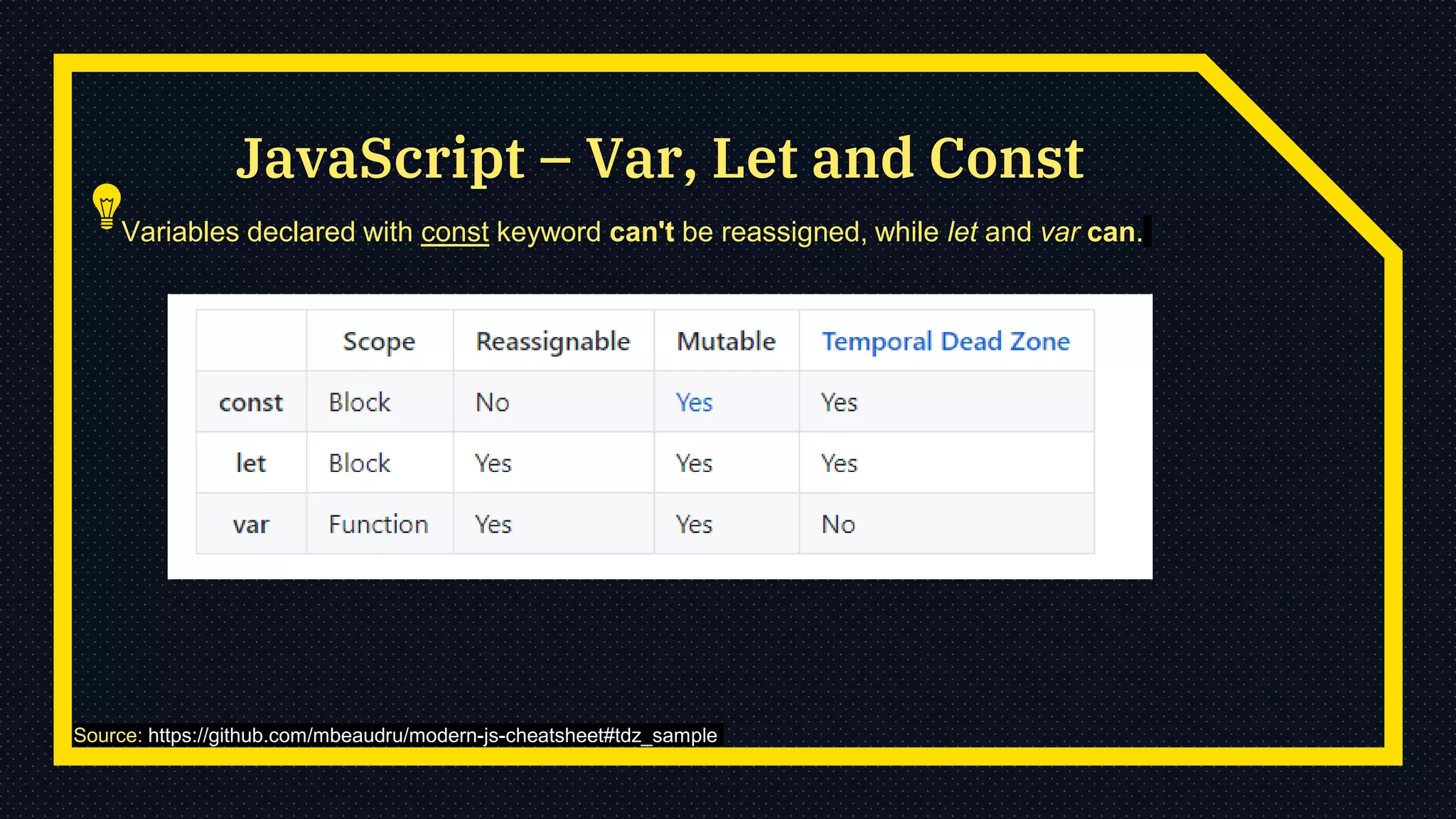 JavaScript – Var, Let and Const

Variables declared with const keyword can't be reassigned, while let and var can.

| | Scope | Reassignable | Mutable | Temporal Dead Zone |
|---|---|---|---|---|
| const | Block | No | Yes | Yes |
| let | Block | Yes | Yes | Yes |
| var | Function | Yes | Yes | No |

Source: https://github.com/mbeaudru/modern-js-cheatsheet#tdz_sample